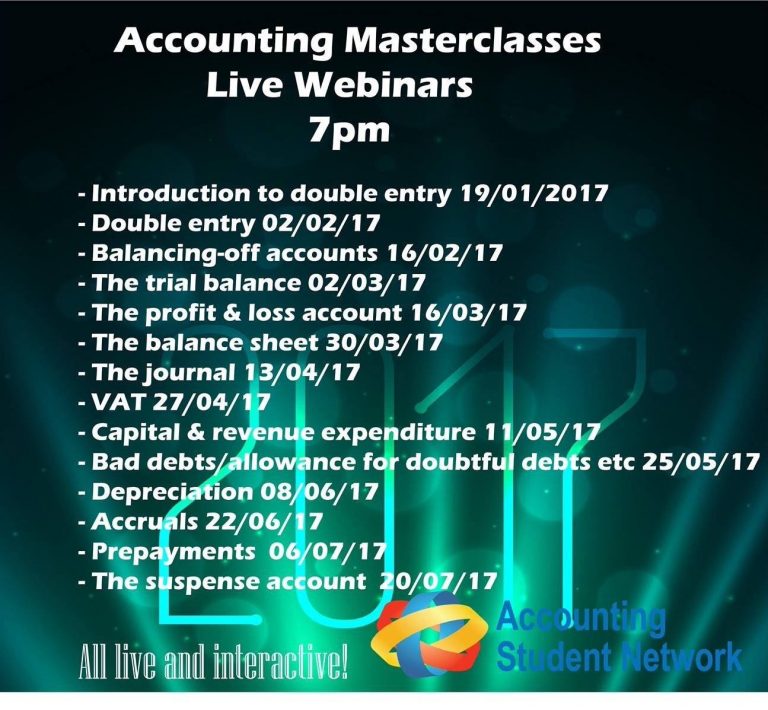 Accounting Masterclasses
Live Webinars
7pm

- Introduction to double entry 19/01/2017
- Double entry 02/02/17
- Balancing-off accounts 16/02/17
- The trial balance 02/03/17
- The profit & loss account 16/03/17
- The balance sheet 30/03/17
- The journal 13/04/17
- VAT 27/04/17
- Capital & revenue expenditure 11/05/17
- Bad debts/allowance for doubtful debts etc 25/05/17
- Depreciation 08/06/17
- Accruals 22/06/17
- Prepayments 06/07/17
- The suspense account 20/07/17

2017

All live and interactive!

Accounting Student Network